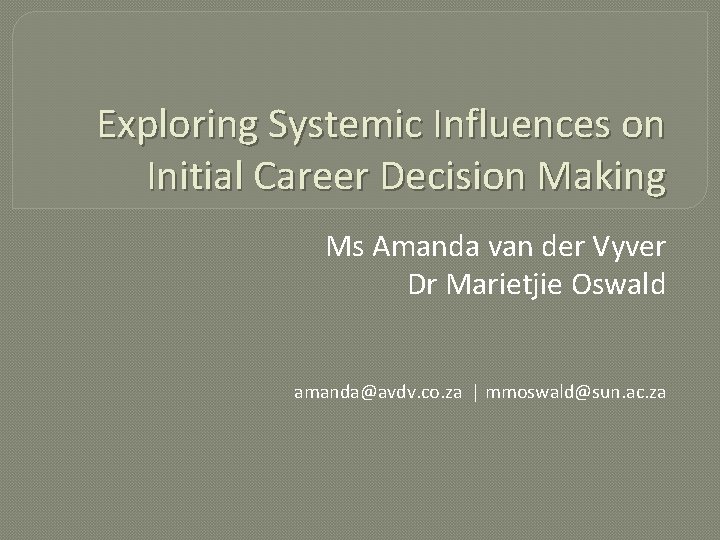 Exploring Systemic Influences on Initial Career Decision Making

Ms Amanda van der Vyver
Dr Marietjie Oswald

amanda@avdv.co.za | mmoswald@sun.ac.za